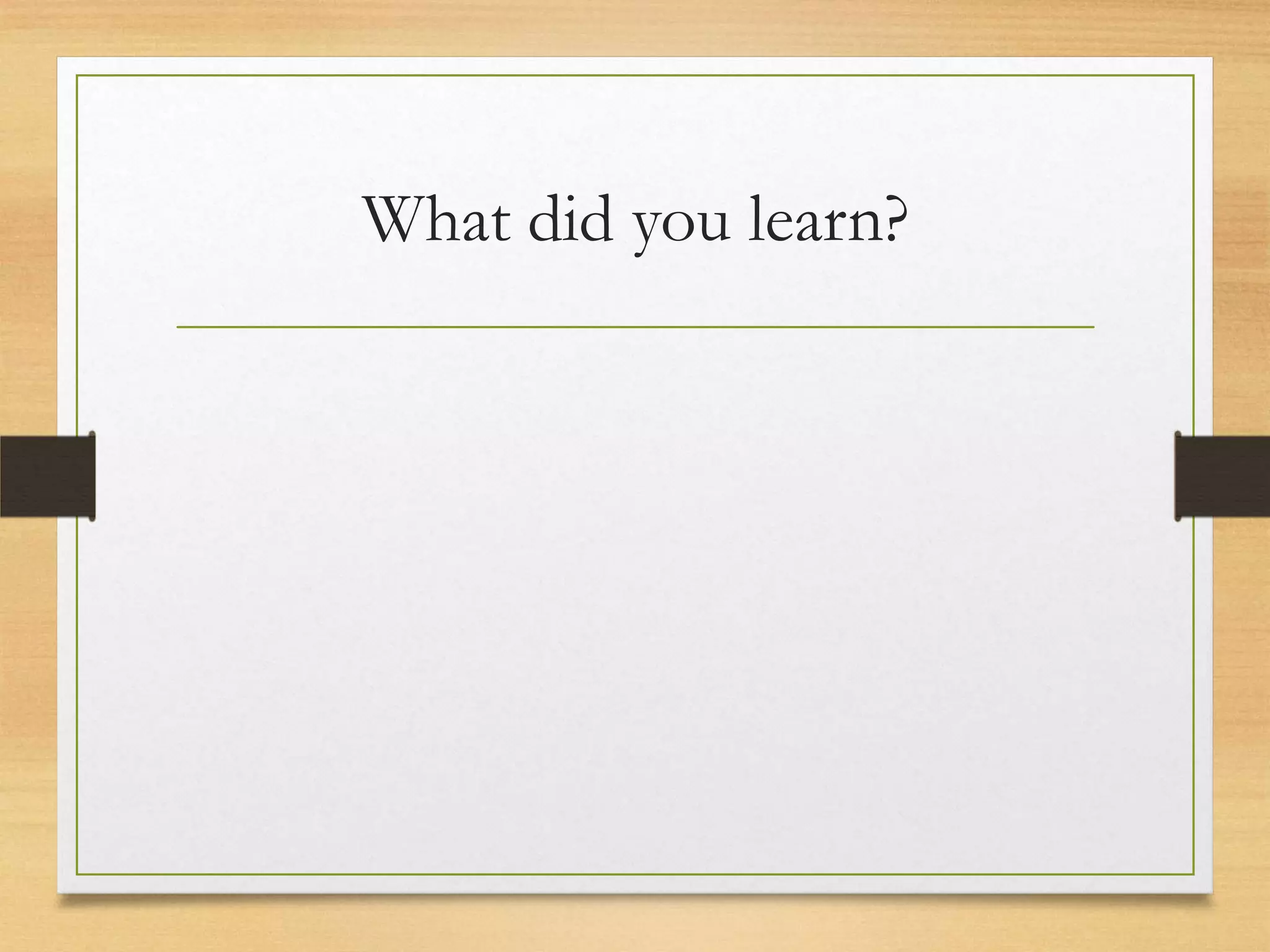 What did you learn?